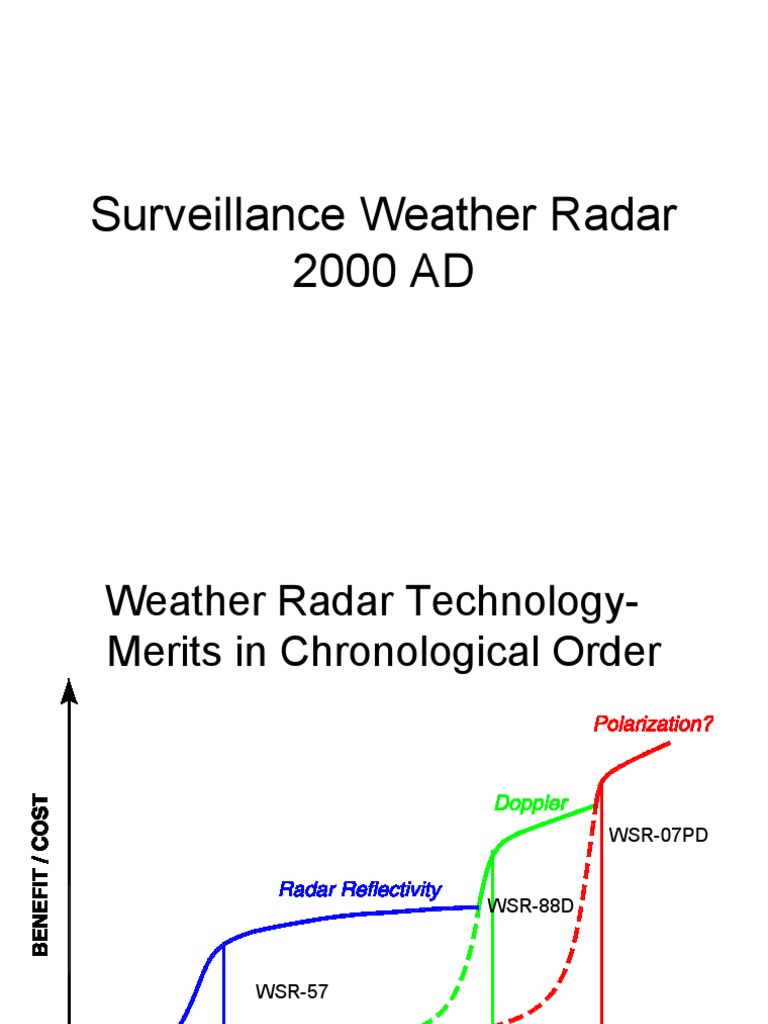 Surveillance Weather Radar
2000 AD

Weather Radar Technology-
Merits in Chronological Order

BENEFIT / COST

Polarization?

Doppler

WSR-07PD

Radar Reflectivity

WSR-88D

WSR-57